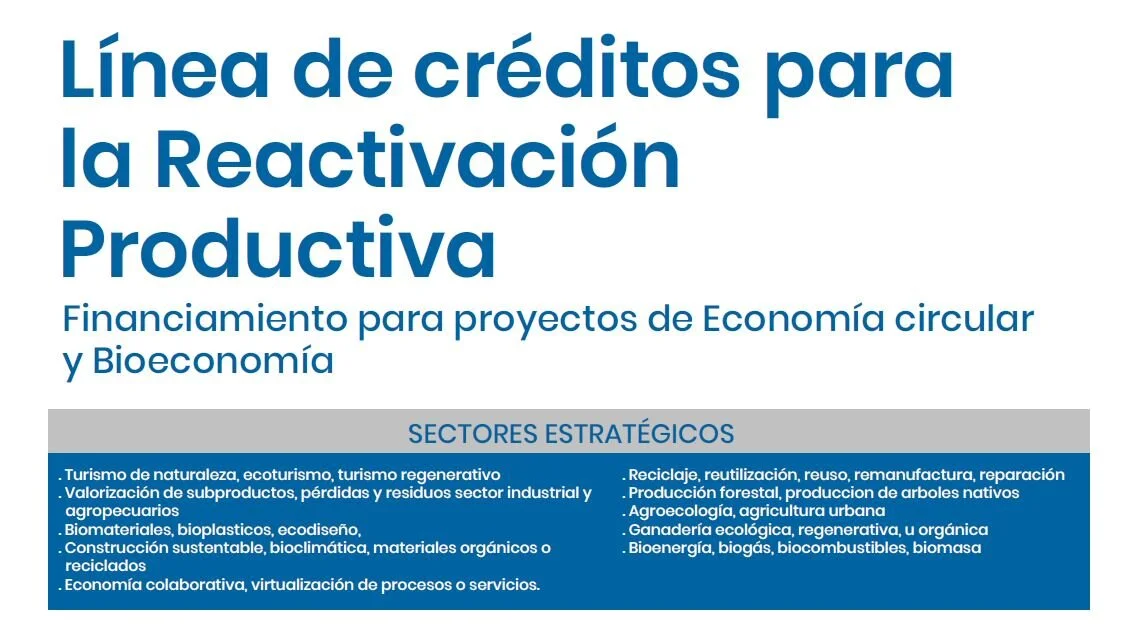 Línea de créditos para la Reactivación Productiva

Financiamiento para proyectos de Economía circular y Bioeconomía

SECTORES ESTRATÉGICOS

. Turismo de naturaleza, ecoturismo, turismo regenerativo
. Valorización de subproductos, pérdidas y residuos sector industrial y agropecuarios
. Biomateriales, bioplasticos, ecodiseño,
. Construcción sustentable, bioclimática, materiales orgánicos o reciclados
. Economía colaborativa, virtualización de procesos o servicios.

. Reciclaje, reutilización, reuso, remanufactura, reparación
. Producción forestal, produccion de arboles nativos
. Agroecología, agricultura urbana
. Ganadería ecológica, regenerativa, u orgánica
. Bioenergía, biogás, biocombustibles, biomasa